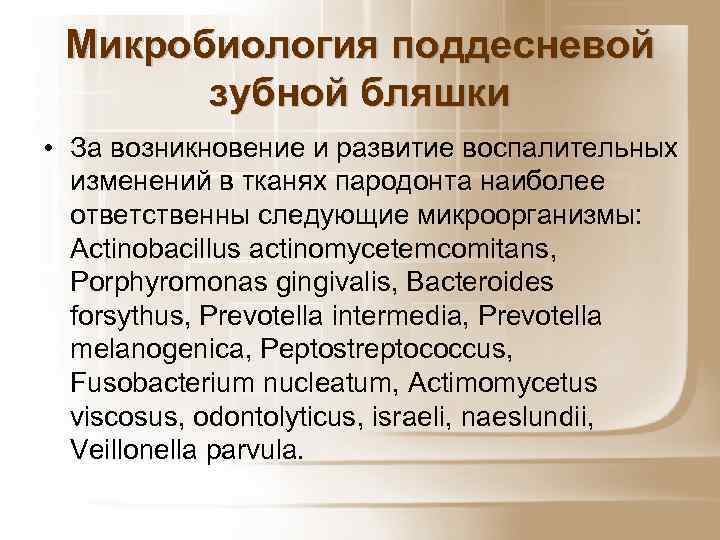 Микробиология поддесневой зубной бляшки

• За возникновение и развитие воспалительных изменений в тканях пародонта наиболее ответственны следующие микроорганизмы: Actinobacillus actinomycetemcomitans, Porphyromonas gingivalis, Bacteroides forsythus, Prevotella intermedia, Prevotella melanogenica, Peptostreptococcus, Fusobacterium nucleatum, Actimomycetus viscosus, odontolyticus, israeli, naeslundii, Veillonella parvula.